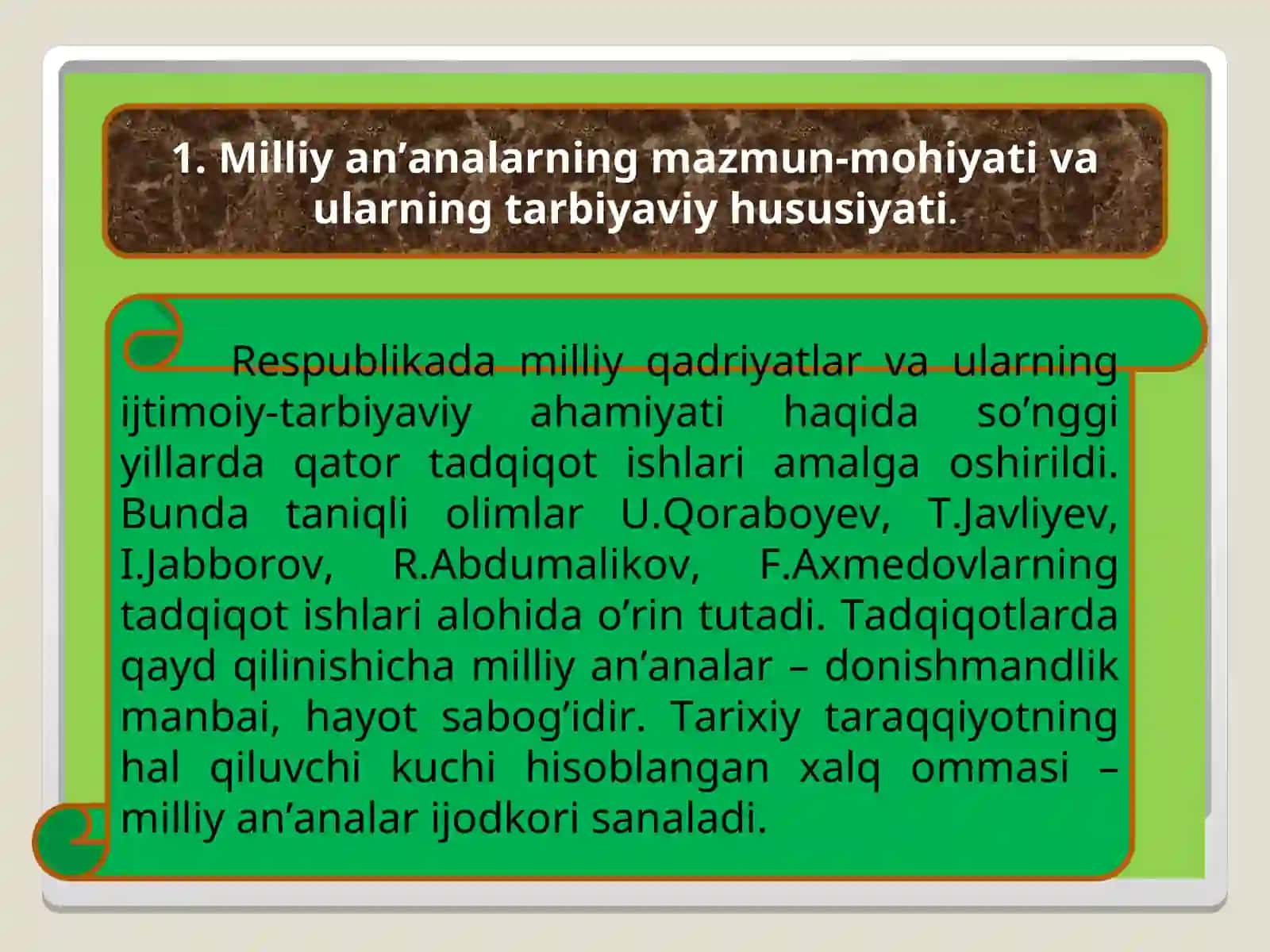 1. Milliy an’analarning mazmun-mohiyati va ularning tarbiyaviy hususiyati.

Respublikada milliy qadriyatlar va ularning ijtimoiy-tarbiyaviy ahamiyati haqida so’nggi yillarda qator tadqiqot ishlari amalga oshirildi. Bunda taniqli olimlar U.Qoraboyev, T.Javliyev, I.Jabborov, R.Abdumalikov, F.Axmedovlarning tadqiqot ishlari alohida o’rin tutadi. Tadqiqotlarda qayd qilinishicha milliy an’analar – donishmandlik manbai, hayot sabog’idir. Tarixiy taraqqiyotning hal qiluvchi kuchi hisoblangan xalq ommasi – milliy an’analar ijodkori sanaladi.